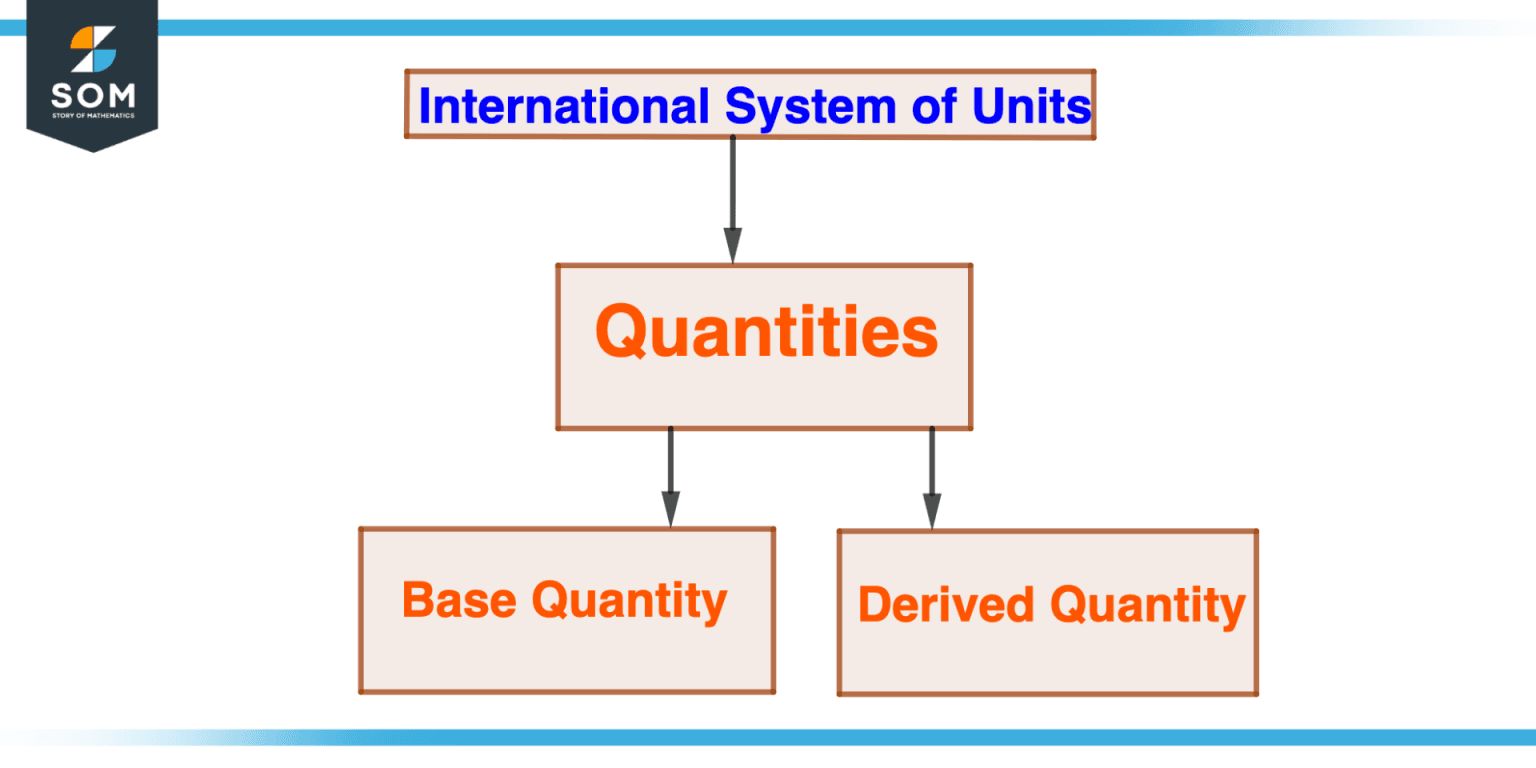 SOM
STORY OF MATHEMATICS

International System of Units

Quantities

Base Quantity

Derived Quantity